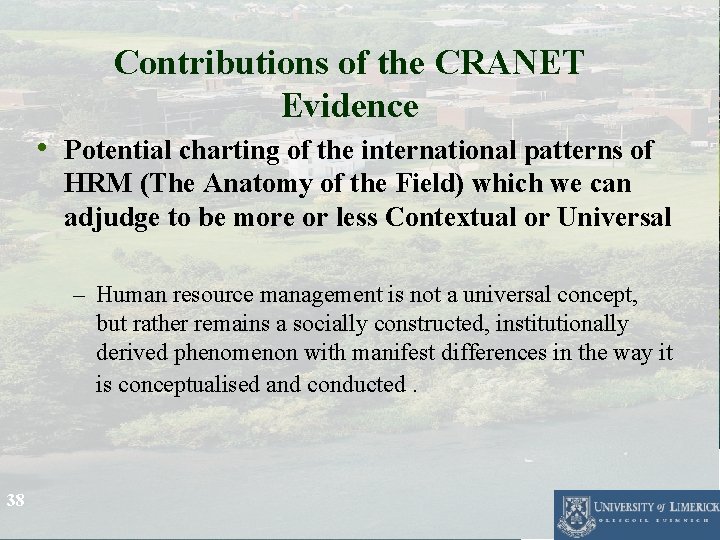 Contributions of the CRANET Evidence

• Potential charting of the international patterns of HRM (The Anatomy of the Field) which we can adjudge to be more or less Contextual or Universal

– Human resource management is not a universal concept, but rather remains a socially constructed, institutionally derived phenomenon with manifest differences in the way it is conceptualised and conducted .

38

UNIVERSITY of LIMERICK
OLLSCOIL LUIMNIGH